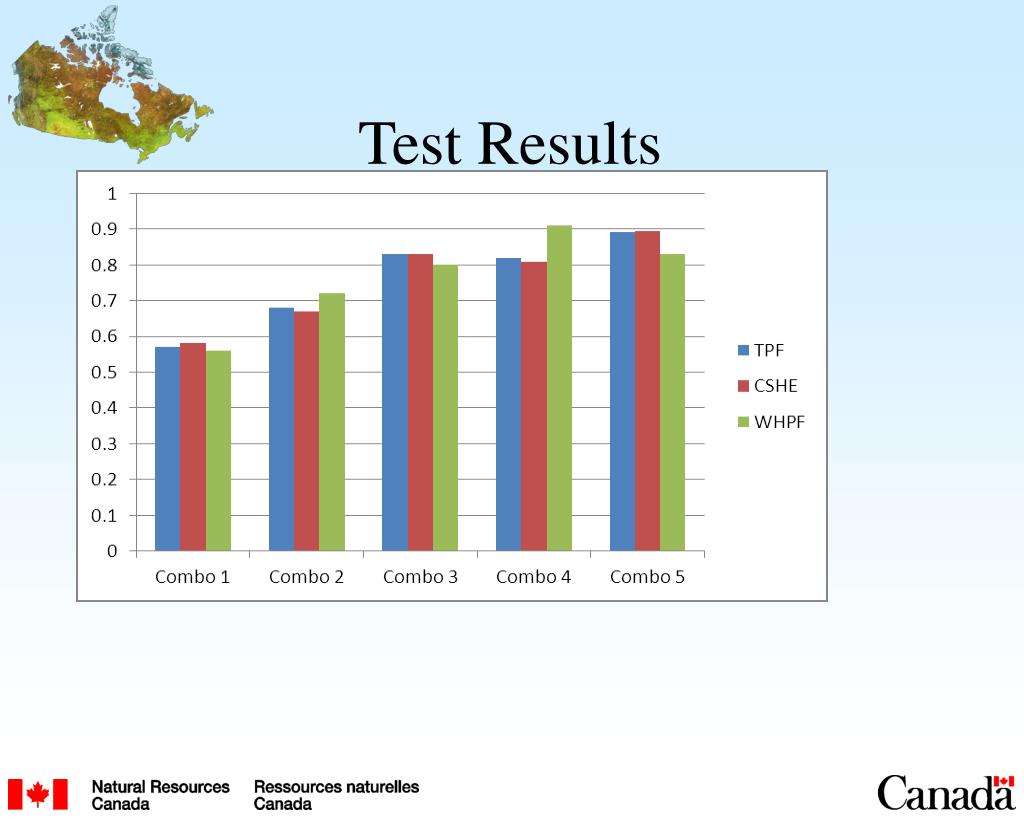 Test Results

1
0.9
0.8
0.7
0.6
0.5
0.4
0.3
0.2
0.1
0

Combo 1
Combo 2
Combo 3
Combo 4
Combo 5

TPF
CSHE
WHPF

Natural Resources Canada
Ressources naturelles Canada

Canada